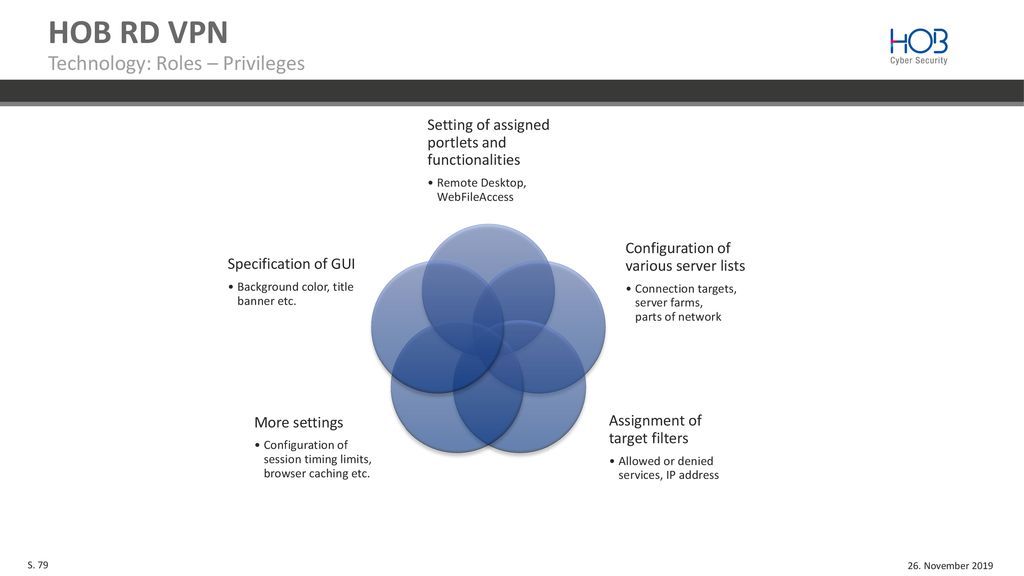 HOB RD VPN
Technology: Roles – Privileges

HOB
Cyber Security

Setting of assigned portlets and functionalities
• Remote Desktop, WebFileAccess

Configuration of various server lists
• Connection targets, server farms, parts of network

Assignment of target filters
• Allowed or denied services, IP address

More settings
• Configuration of session timing limits, browser caching etc.

Specification of GUI
• Background color, title banner etc.

S. 79

26. November 2019